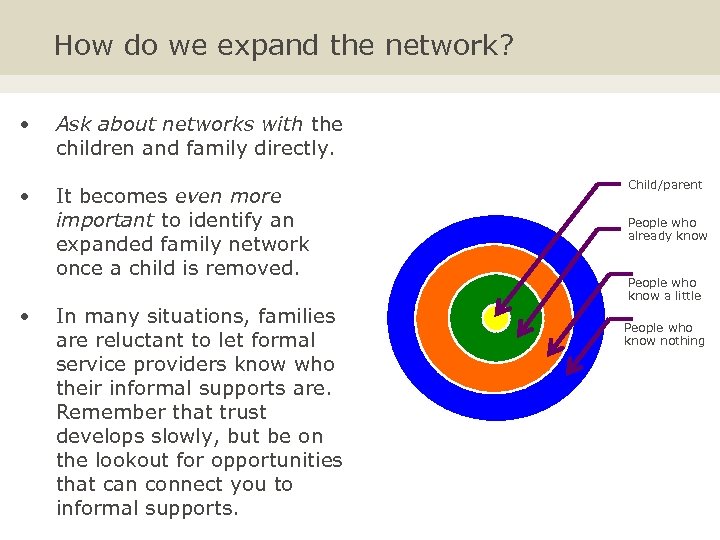 How do we expand the network?

• Ask about networks with the children and family directly.

• It becomes even more important to identify an expanded family network once a child is removed.

• In many situations, families are reluctant to let formal service providers know who their informal supports are. Remember that trust develops slowly, but be on the lookout for opportunities that can connect you to informal supports.

Child/parent

People who already know

People who know a little

People who know nothing